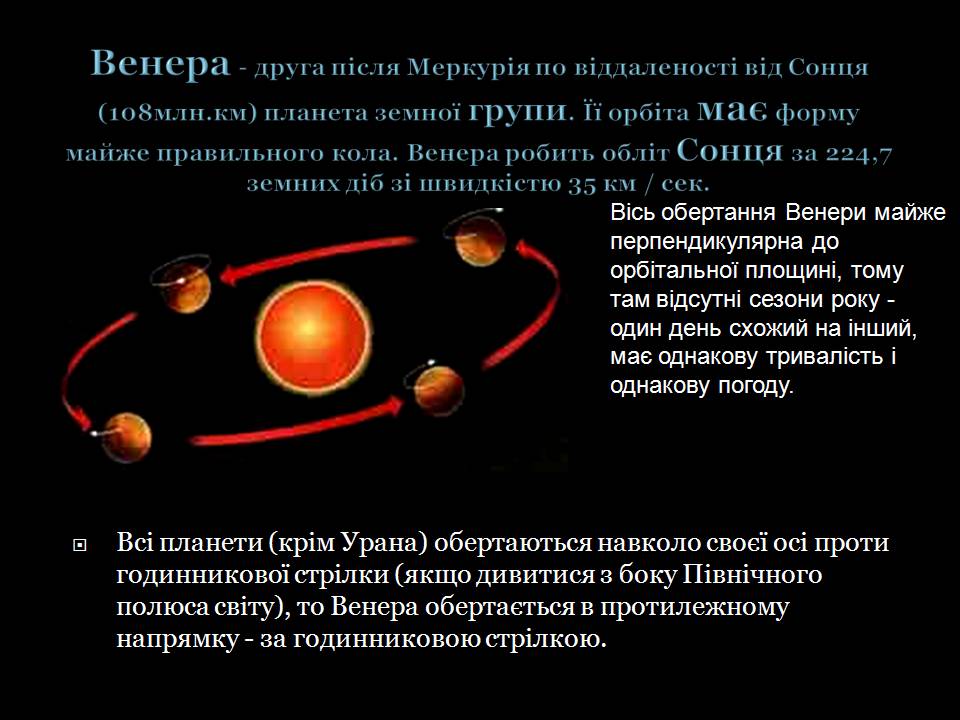 Венера - друга після Меркурія по віддаленості від Сонця (108млн.км) планета земної групи. Її орбіта має форму майже правильного кола. Венера робить обліт Сонця за 224,7 земних діб зі швидкістю 35 км / сек.

Вісь обертання Венери майже перпендикулярна до орбітальної площині, тому там відсутні сезони року - один день схожий на інший, має однакову тривалість і однакову погоду.

Всі планети (крім Урана) обертаються навколо своєї осі проти годинникової стрілки (якщо дивитися з боку Північного полюса світу), то Венера обертається в протилежному напрямку - за годинниковою стрілкою.